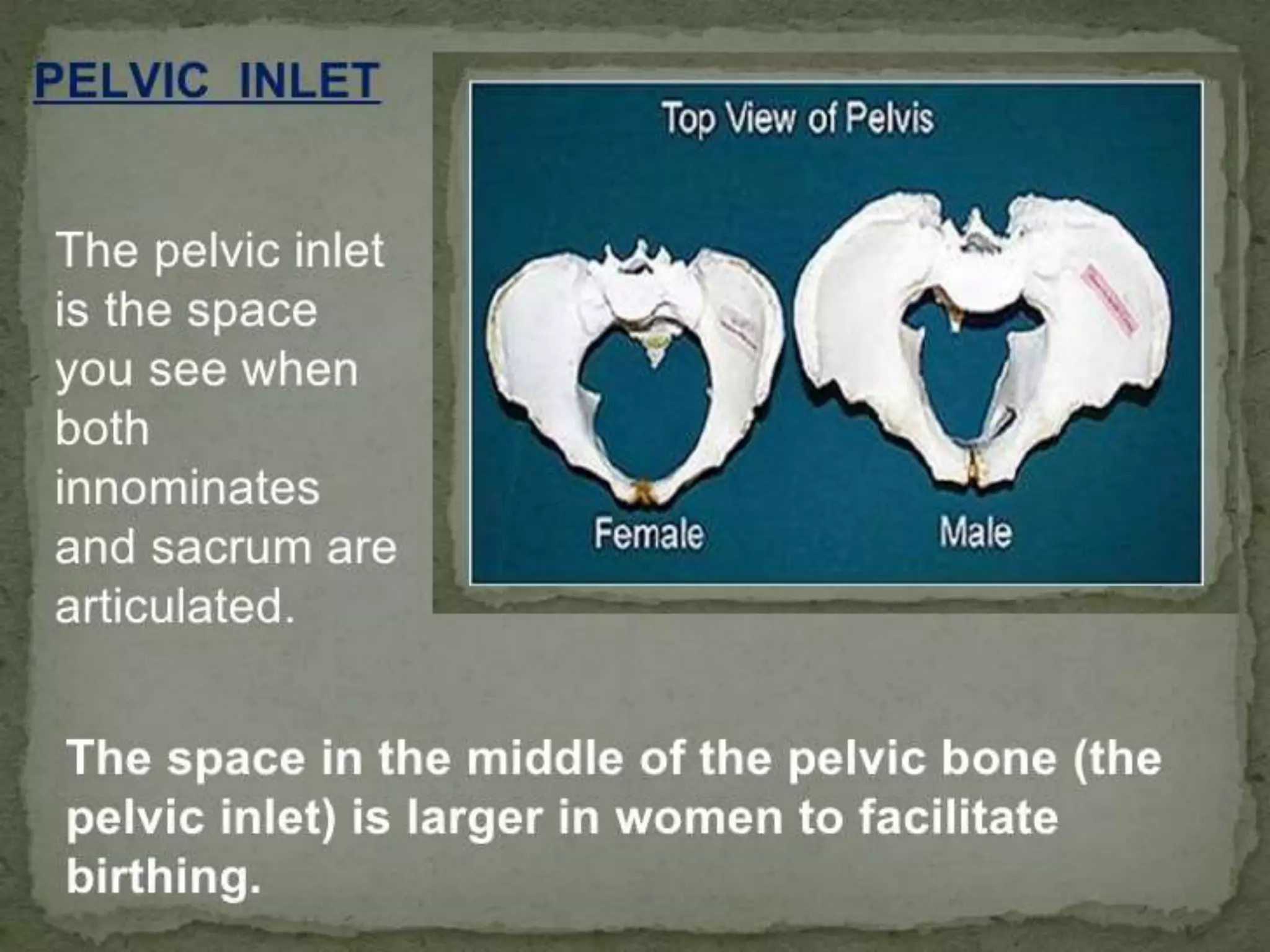 PELVIC INLET

The pelvic inlet is the space you see when both innominates and sacrum are articulated.

Top View of Pelvis

Female

Male

The space in the middle of the pelvic bone (the pelvic inlet) is larger in women to facilitate birthing.